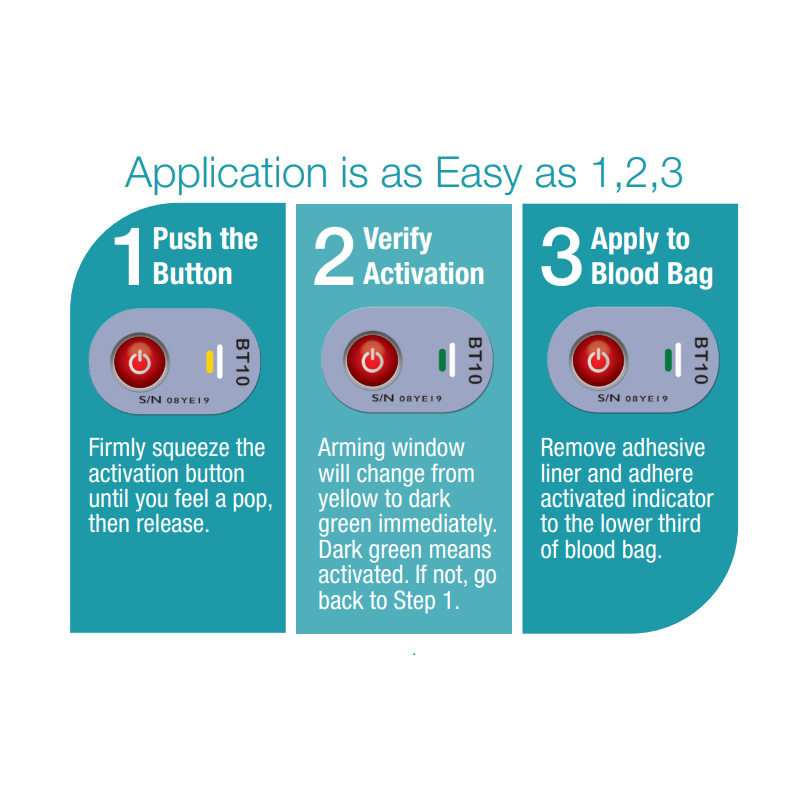 Application is as Easy as 1,2,3

1 Push the Button

BT10

S/N 08YE19

Firmly squeeze the activation button until you feel a pop, then release.

2 Verify Activation

BT10

S/N 08YE19

Arming window will change from yellow to dark green immediately. Dark green means activated. If not, go back to Step 1.

3 Apply to Blood Bag

BT10

S/N 08YE19

Remove adhesive liner and adhere activated indicator to the lower third of blood bag.